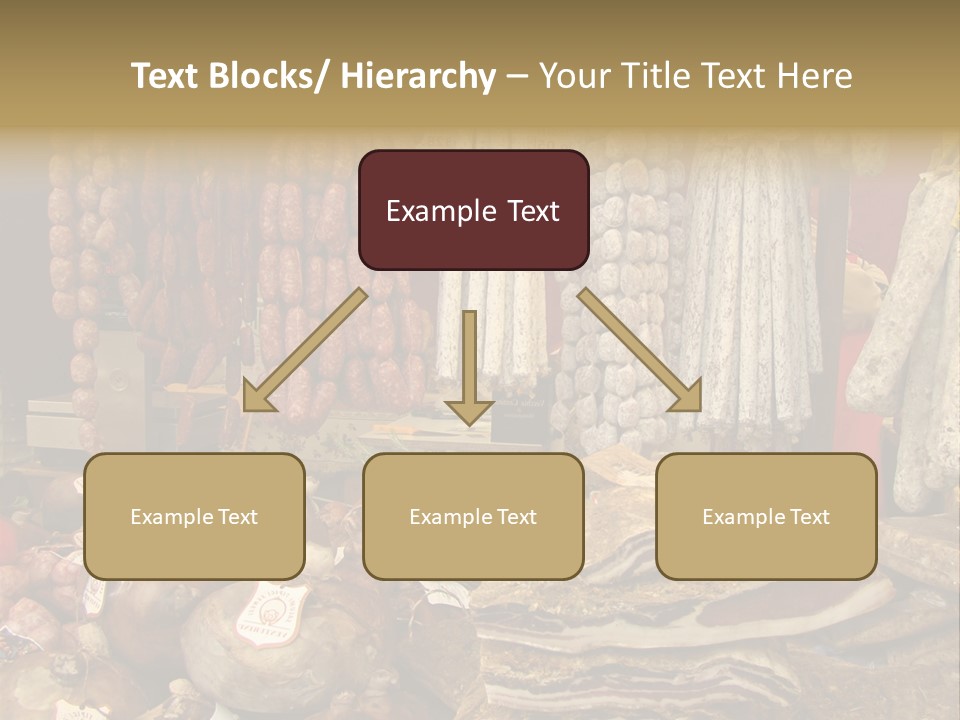 Text Blocks/ Hierarchy – Your Title Text Here

Example Text

Example Text

Example Text

Example Text